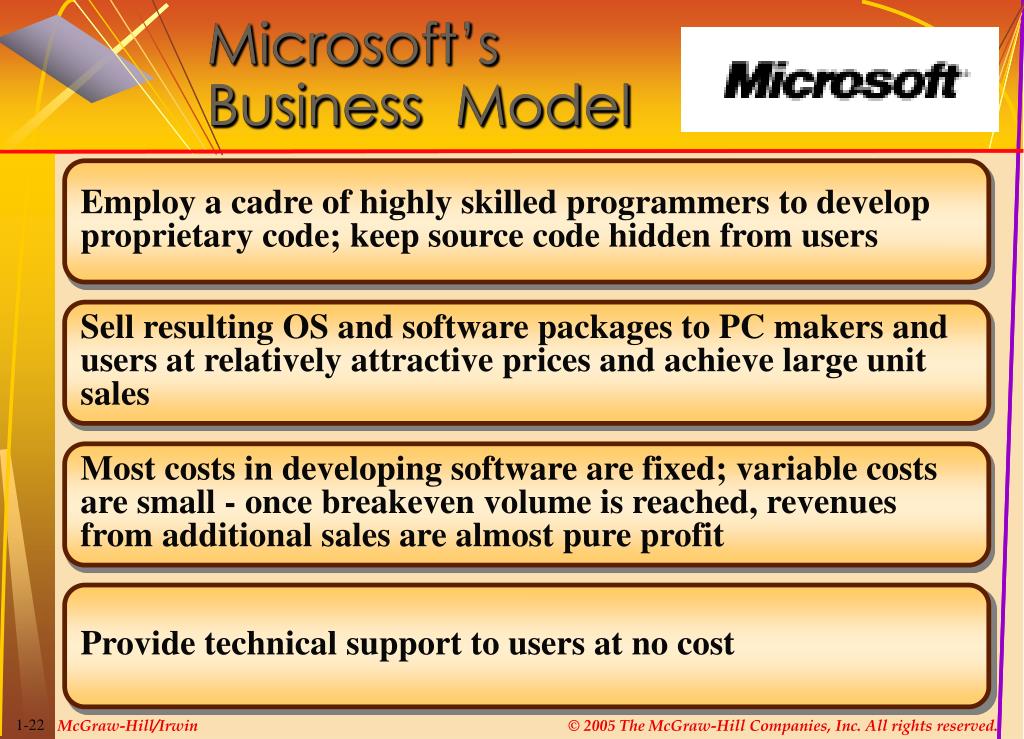 Microsoft's Business Model

Microsoft

Employ a cadre of highly skilled programmers to develop proprietary code; keep source code hidden from users

Sell resulting OS and software packages to PC makers and users at relatively attractive prices and achieve large unit sales

Most costs in developing software are fixed; variable costs are small - once breakeven volume is reached, revenues from additional sales are almost pure profit

Provide technical support to users at no cost

1-22 McGraw-Hill/Irwin

© 2005 The McGraw-Hill Companies, Inc. All rights reserved.